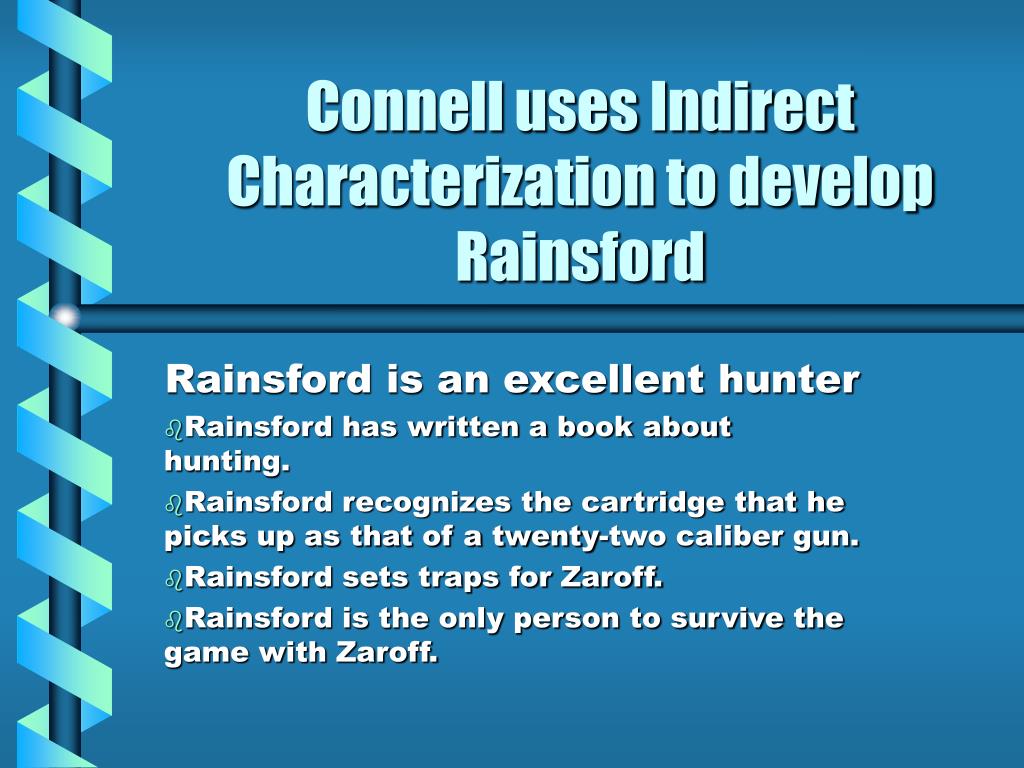 Connell uses Indirect Characterization to develop Rainsford

Rainsford is an excellent hunter

Rainsford has written a book about hunting.

Rainsford recognizes the cartridge that he picks up as that of a twenty-two caliber gun.

Rainsford sets traps for Zaroff.

Rainsford is the only person to survive the game with Zaroff.